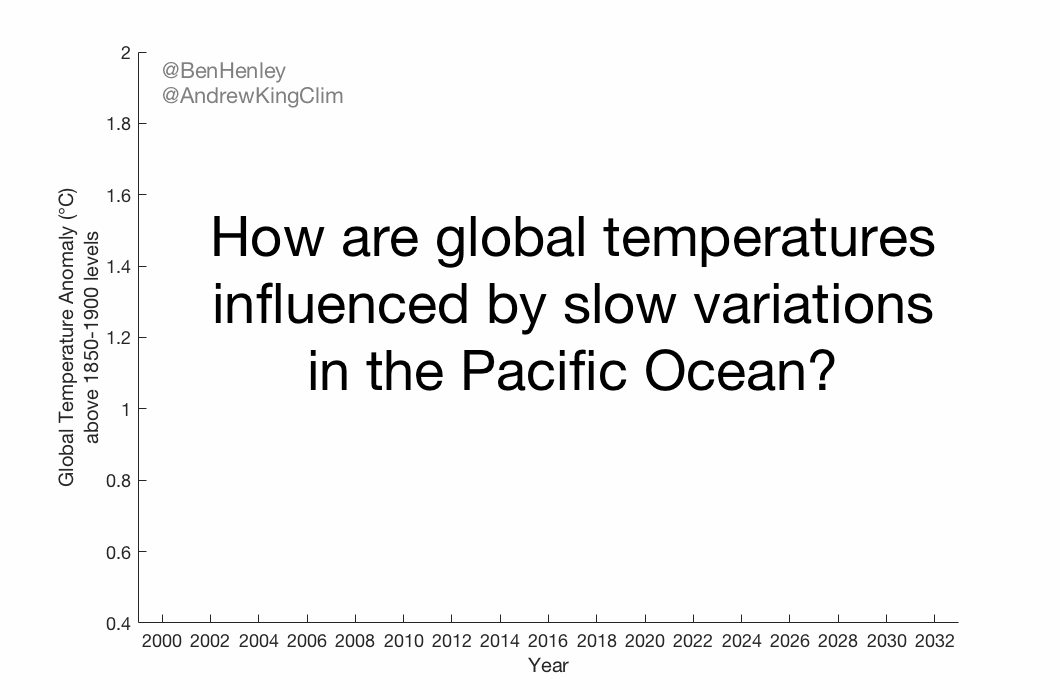 @BenHenley
@AndrewKingClim

How are global temperatures influenced by slow variations in the Pacific Ocean?

Global Temperature Anomaly (°C) above 1850-1900 levels

2
1.8
1.6
1.4
1.2
1
0.8
0.6
0.4

2000 2002 2004 2006 2008 2010 2012 2014 2016 2018 2020 2022 2024 2026 2028 2030 2032

Year